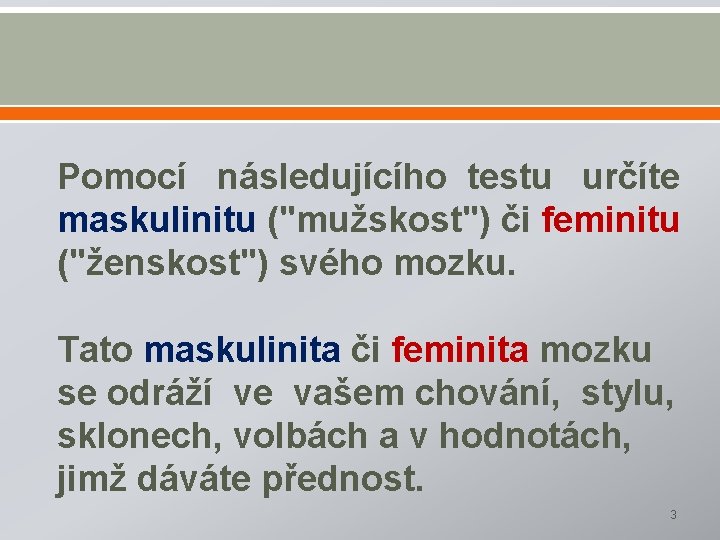 Pomocí následujícího testu určíte maskulinitu ("mužskost") či feminitu ("ženskost") svého mozku.

Tato maskulinita či feminita mozku se odráží ve vašem chování, stylu, sklonech, volbách a v hodnotách, jimž dáváte přednost.

3